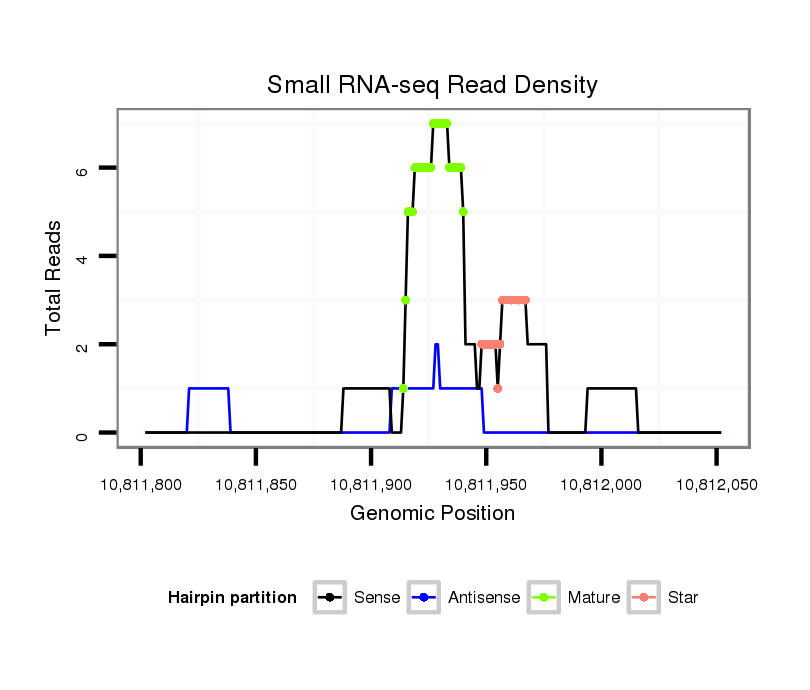 Small RNA-seq Read Density

Total Reads

6
4
2
0

10,811,800
10,811,850
10,811,900
10,811,950
10,812,000
10,812,050

Genomic Position

Hairpin partition
Sense
Antisense
Mature
Star